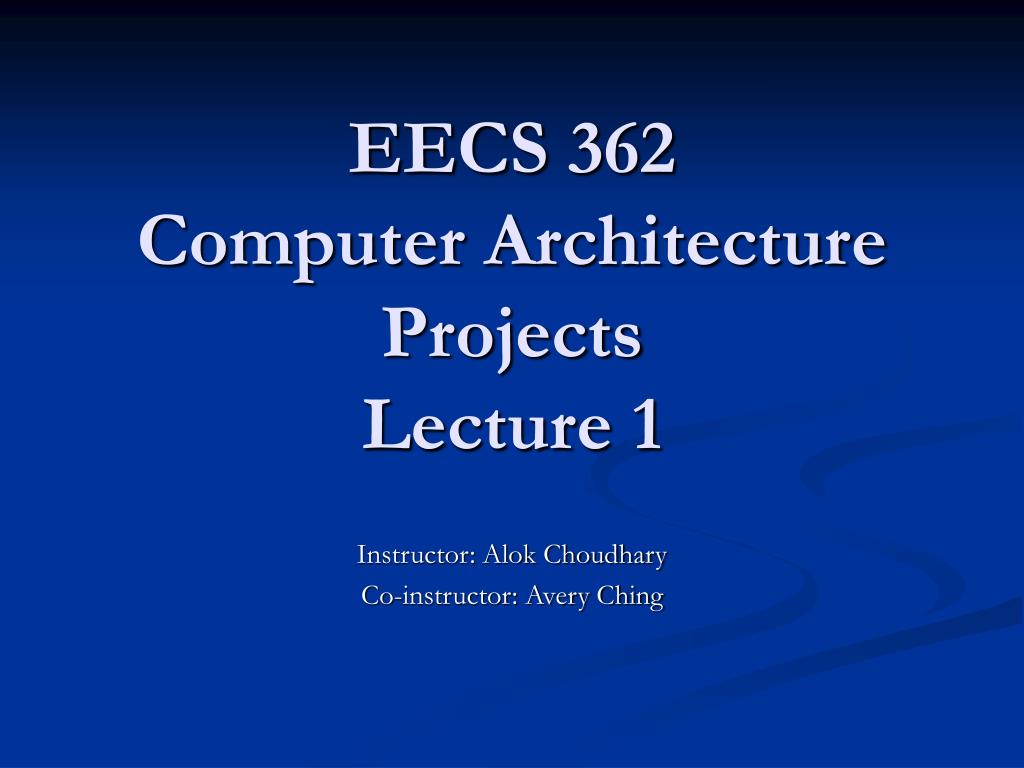 EECS 362
Computer Architecture Projects
Lecture 1

Instructor: Alok Choudhary
Co-instructor: Avery Ching